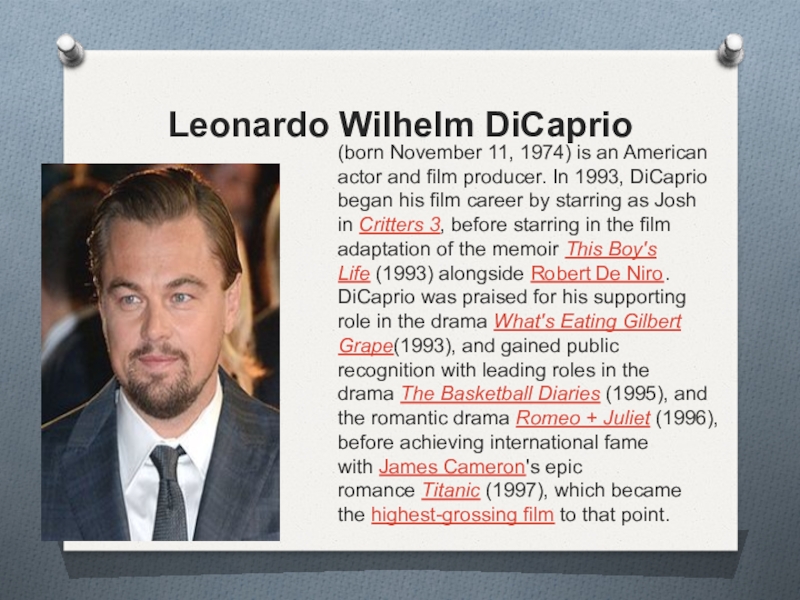 Leonardo Wilhelm DiCaprio

(born November 11, 1974) is an American actor and film producer. In 1993, DiCaprio began his film career by starring as Josh in Critters 3, before starring in the film adaptation of the memoir This Boy's Life (1993) alongside Robert De Niro. DiCaprio was praised for his supporting role in the drama What's Eating Gilbert Grape(1993), and gained public recognition with leading roles in the drama The Basketball Diaries (1995), and the romantic drama Romeo + Juliet (1996), before achieving international fame with James Cameron's epic romance Titanic (1997), which became the highest-grossing film to that point.